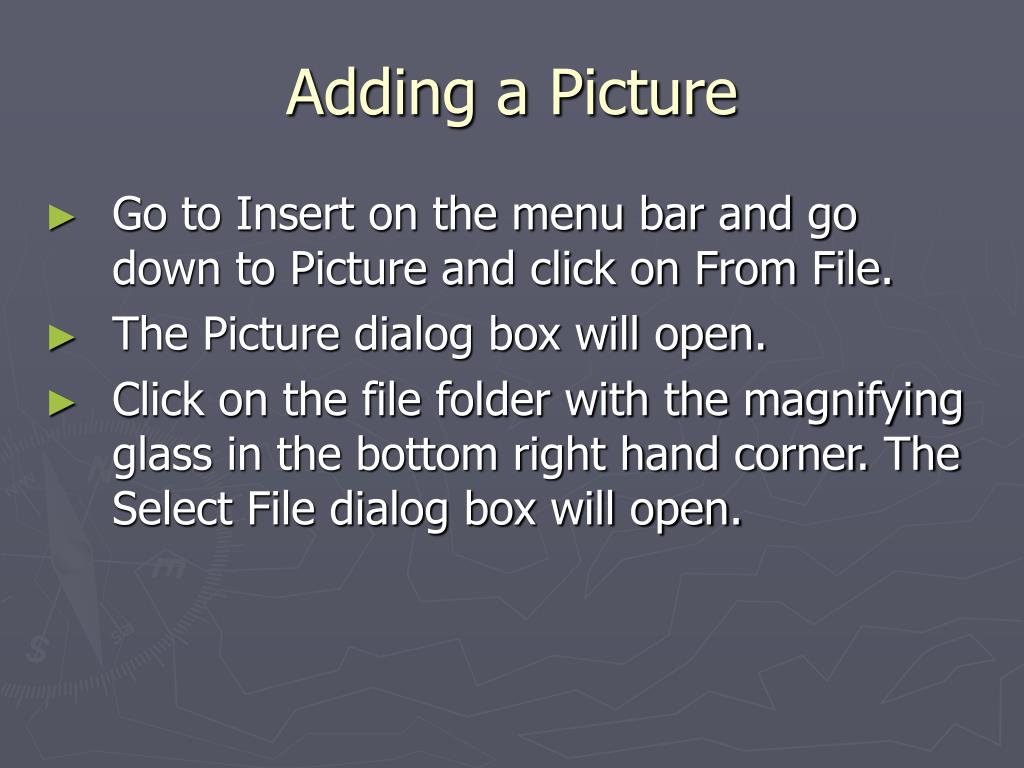 Adding a Picture

► Go to Insert on the menu bar and go down to Picture and click on From File.
► The Picture dialog box will open.
► Click on the file folder with the magnifying glass in the bottom right hand corner. The Select File dialog box will open.